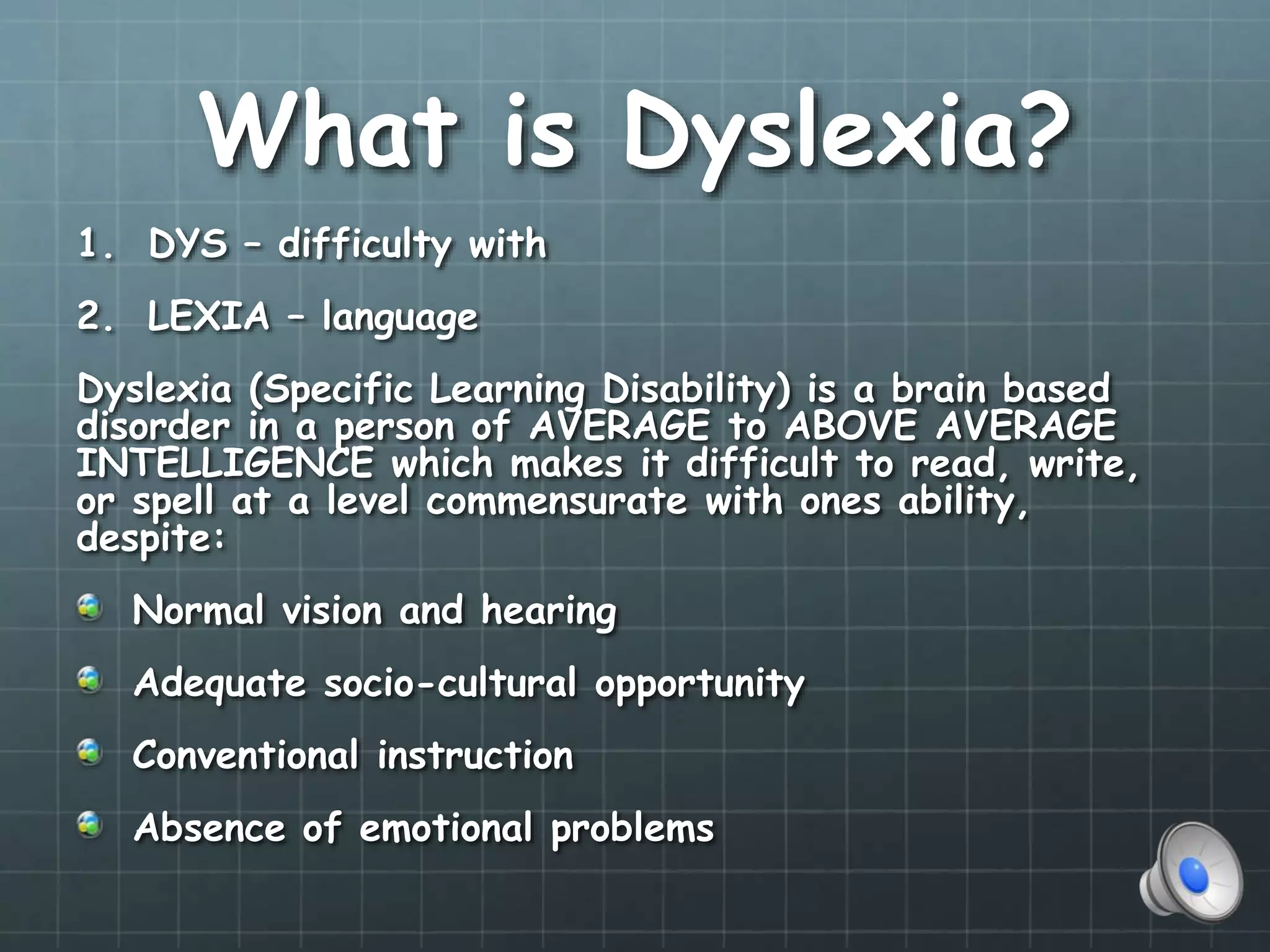 What is Dyslexia?

1. DYS – difficulty with

2. LEXIA – language

Dyslexia (Specific Learning Disability) is a brain based disorder in a person of AVERAGE to ABOVE AVERAGE INTELLIGENCE which makes it difficult to read, write, or spell at a level commensurate with ones ability, despite:

Normal vision and hearing

Adequate socio-cultural opportunity

Conventional instruction

Absence of emotional problems